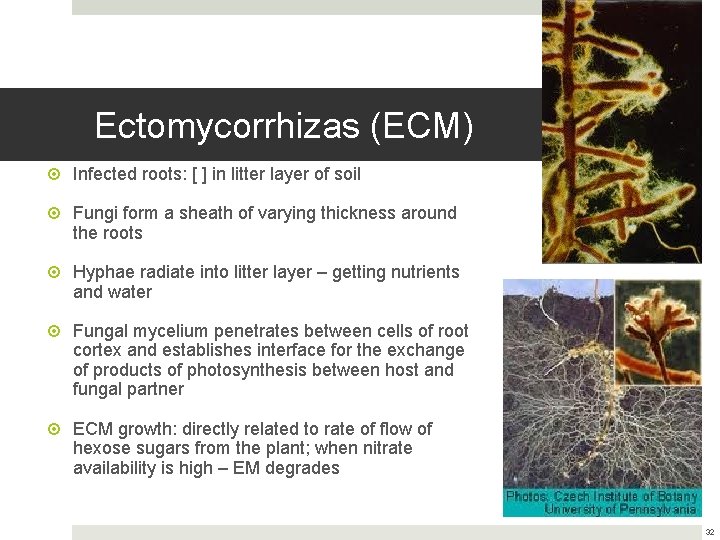 Ectomycorrhizas (ECM)

Infected roots: [ ] in litter layer of soil

Fungi form a sheath of varying thickness around the roots

Hyphae radiate into litter layer – getting nutrients and water

Fungal mycelium penetrates between cells of root cortex and establishes interface for the exchange of products of photosynthesis between host and fungal partner

ECM growth: directly related to rate of flow of hexose sugars from the plant; when nitrate availability is high – EM degrades

Photos: Czech Institute of Botany
University of Pennsylvania

32